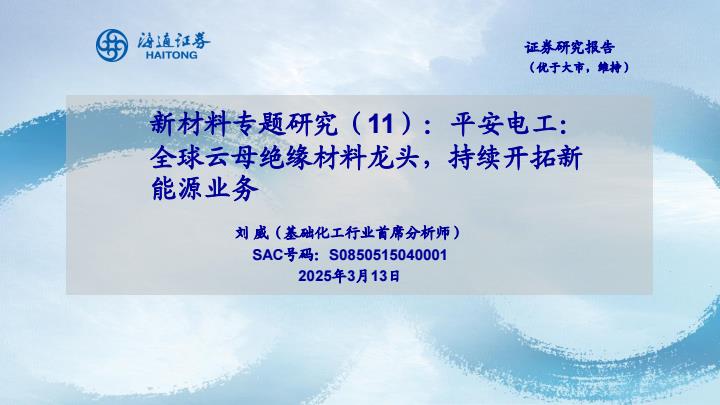 海通证券
HAITONG

证券研究报告
（优于大市，维持）

新材料专题研究（11）：平安电工：全球云母绝缘材料龙头，持续开拓新能源业务

刘威（基础化工行业首席分析师）
SAC号码：S0850515040001
2025年3月13日